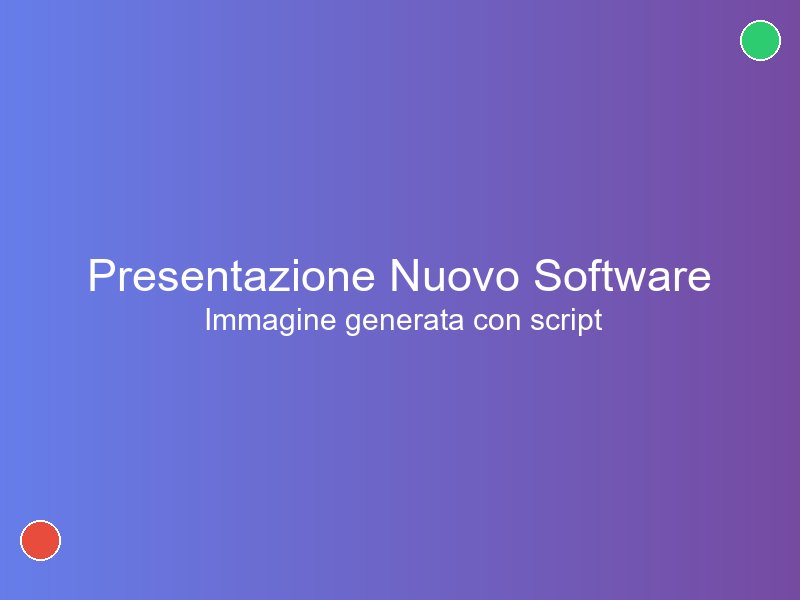 Presentazione Nuovo Software
Immagine generata con script